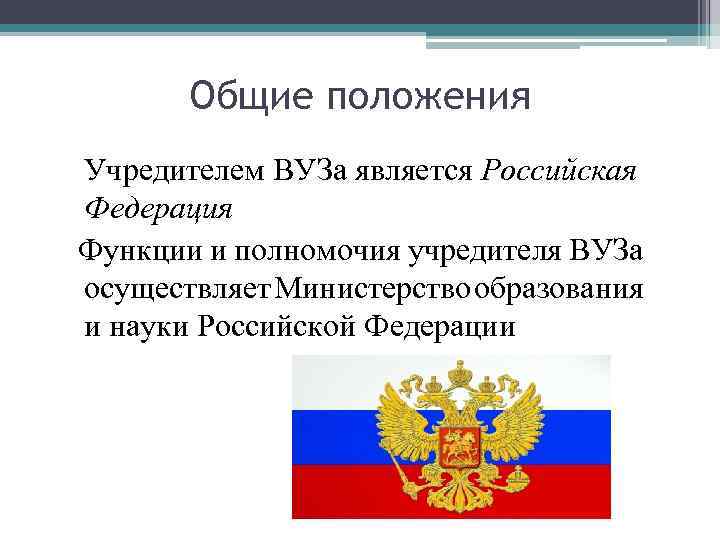 Общие положения

Учредителем ВУЗа является Российская Федерация

Функции и полномочия учредителя ВУЗа осуществляет Министерство образования и науки Российской Федерации